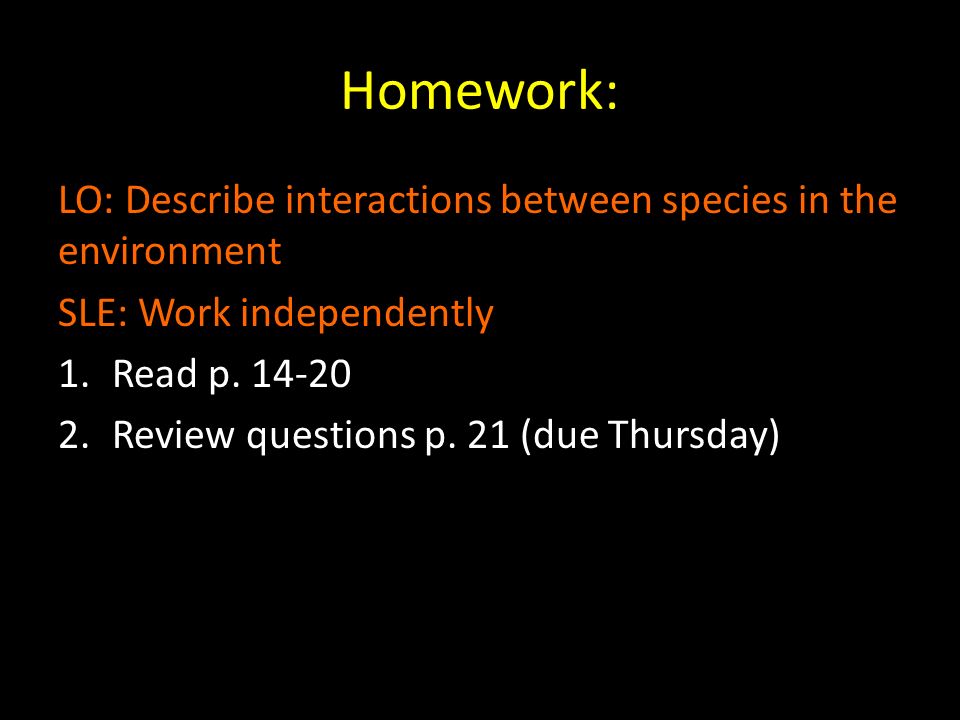 Homework:

LO: Describe interactions between species in the environment

SLE: Work independently

1. Read p. 14-20
2. Review questions p. 21 (due Thursday)